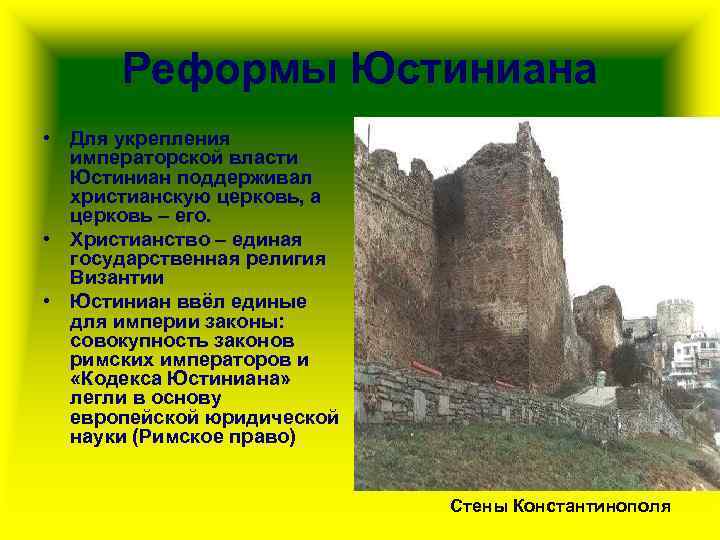 Реформы Юстиниана

• Для укрепления императорской власти Юстиниан поддерживал христианскую церковь, а церковь – его.
• Христианство – единая государственная религия Византии
• Юстиниан ввёл единые для империи законы: совокупность законов римских императоров и «Кодекса Юстиниана» легли в основу европейской юридической науки (Римское право)

Стены Константинополя